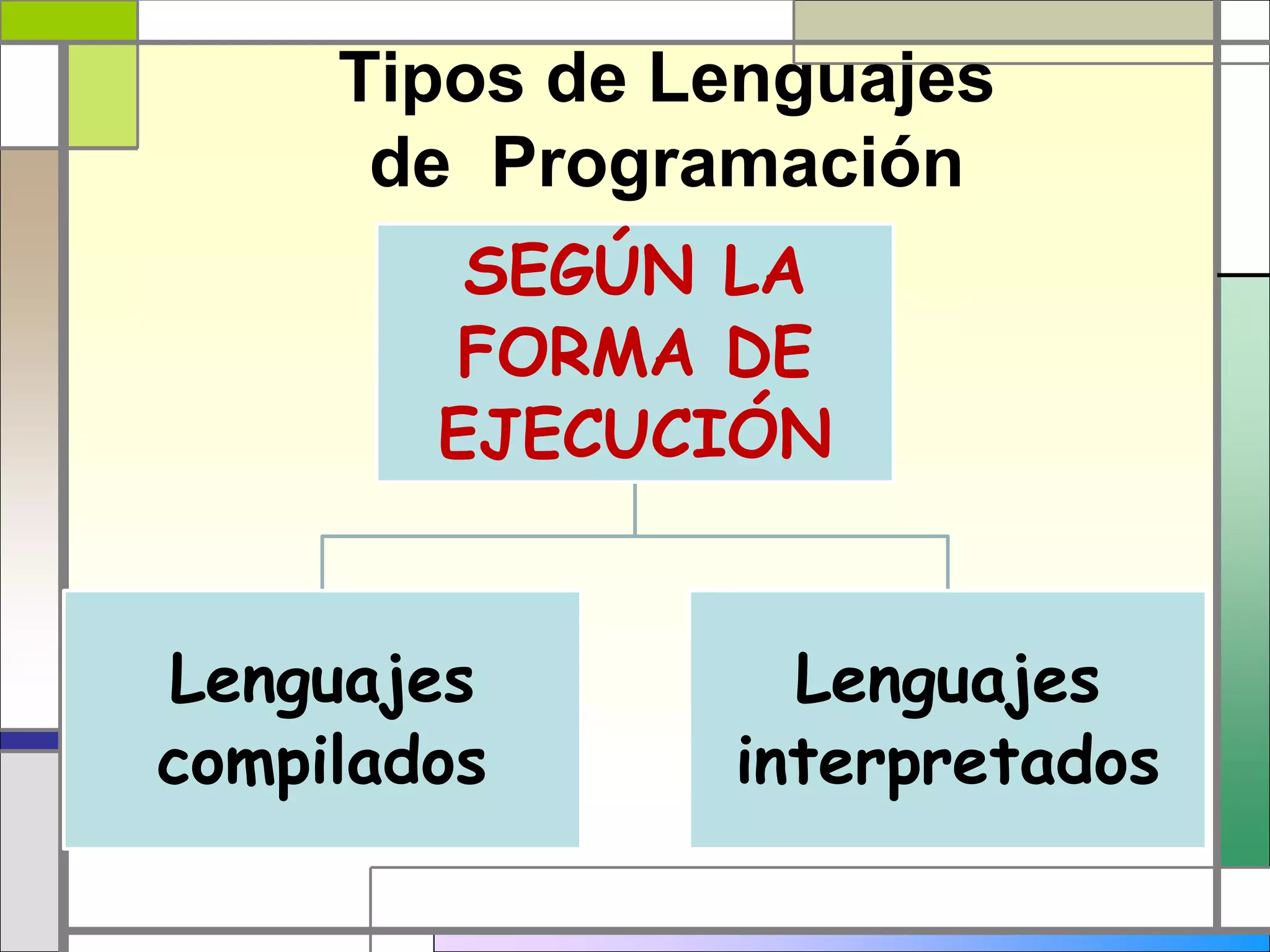 Tipos de Lenguajes de Programación

SEGÚN LA FORMA DE EJECUCIÓN

Lenguajes compilados

Lenguajes interpretados